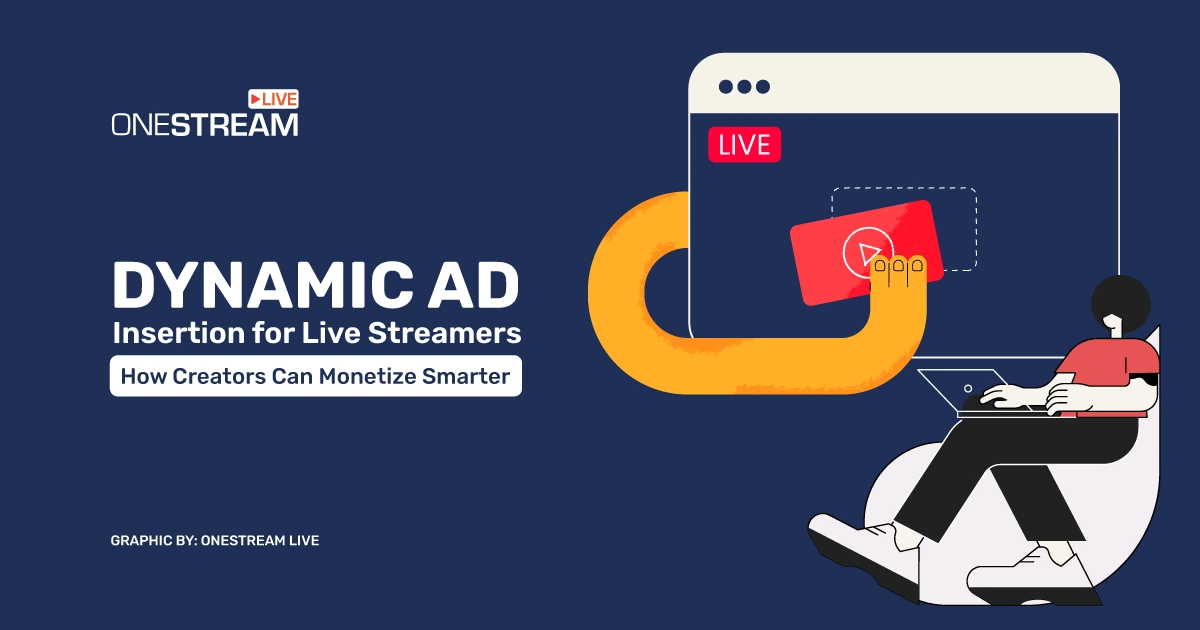 LIVE
ONESTREAM

DYNAMIC AD
Insertion for Live Streamers
How Creators Can Monetize Smarter

GRAPHIC BY: ONESTREAM LIVE

LIVE